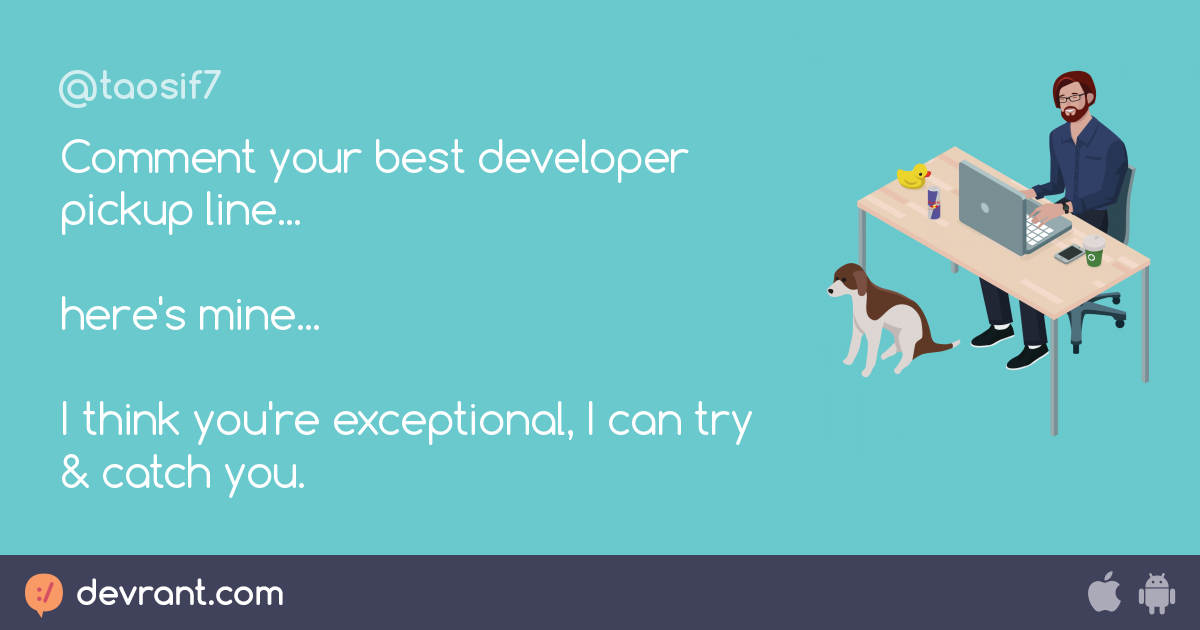 @taosif7

Comment your best developer pickup line...

here's mine...

I think you're exceptional, I can try & catch you.

devrant.com